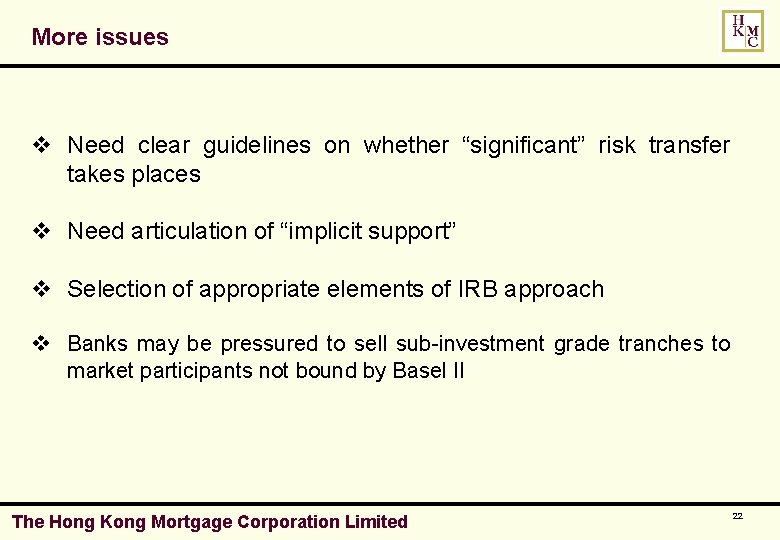 More issues

H
K M
C

❖ Need clear guidelines on whether “significant” risk transfer takes places

❖ Need articulation of “implicit support”

❖ Selection of appropriate elements of IRB approach

❖ Banks may be pressured to sell sub-investment grade tranches to market participants not bound by Basel II

The Hong Kong Mortgage Corporation Limited

22